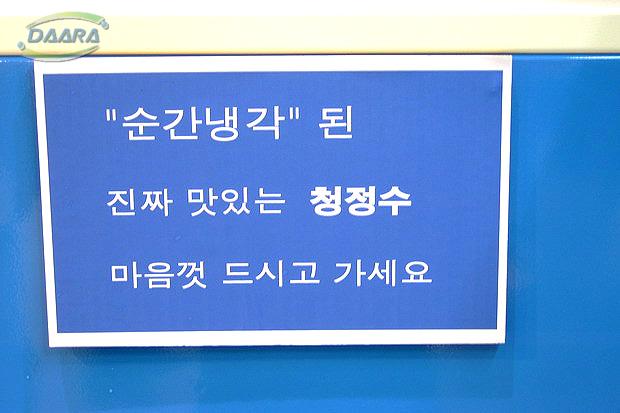 DAARA

"순간냉각" 된

진짜 맛있는 청정수

마음껏 드시고 가세요